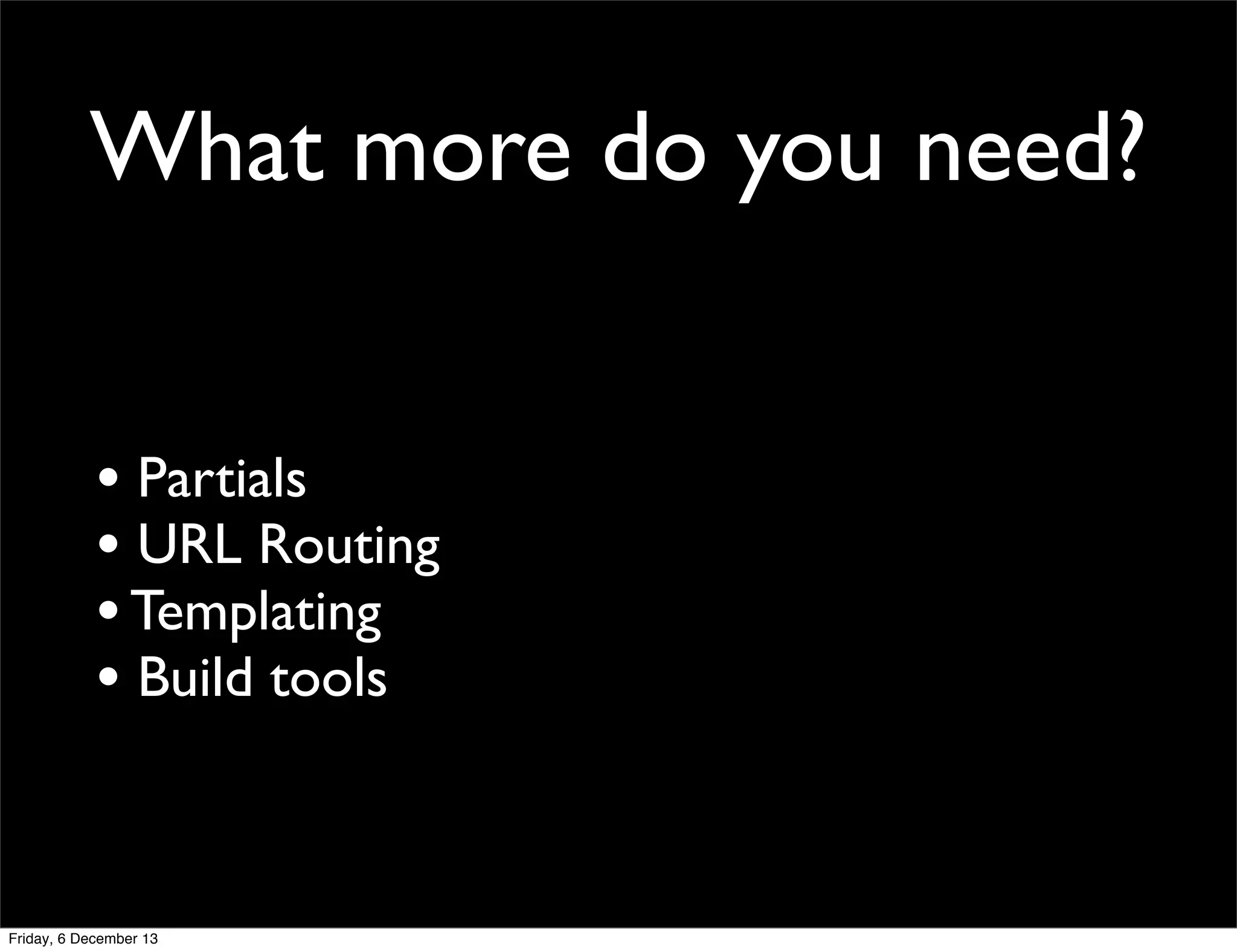 What more do you need?

• Partials
• URL Routing
• Templating
• Build tools

Friday, 6 December 13